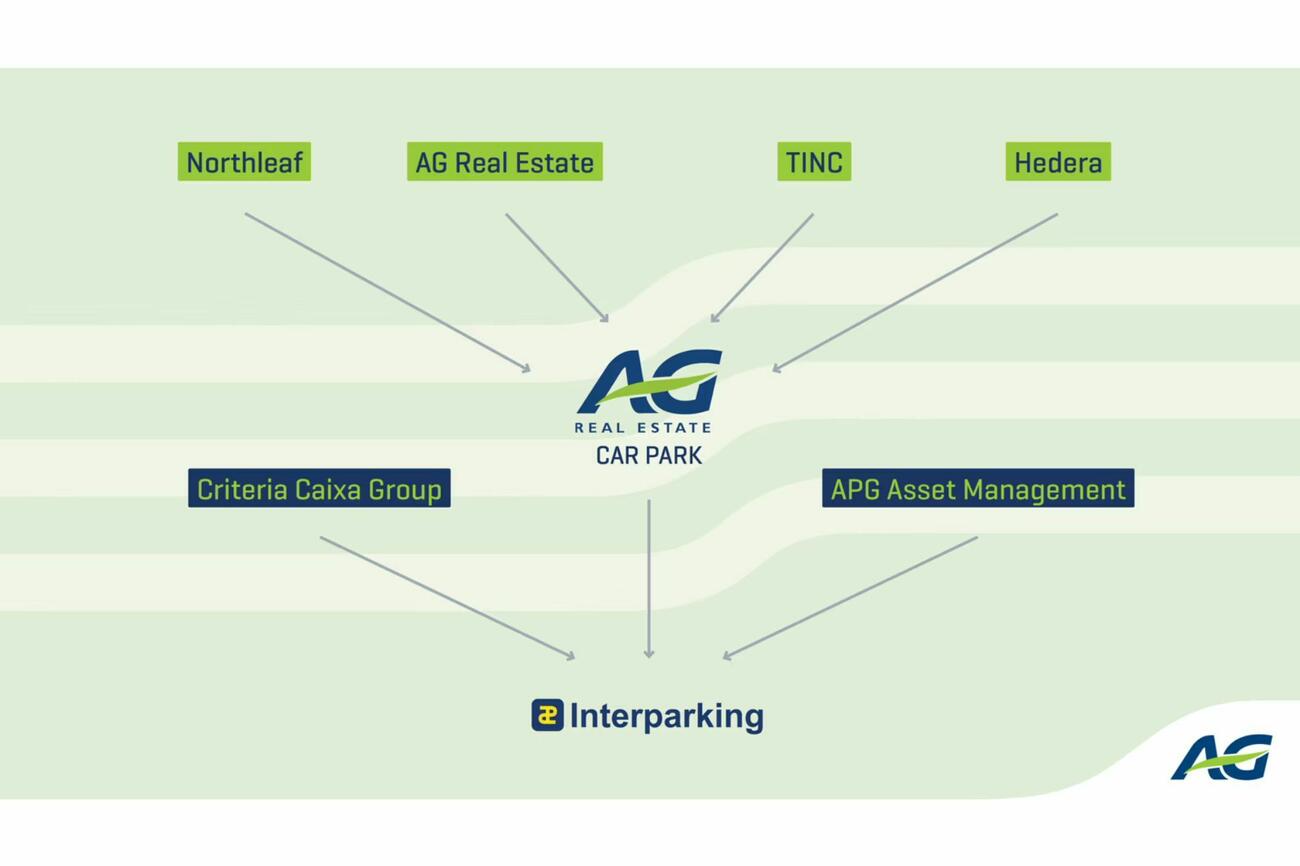 Northleaf

AG Real Estate

TINC

Hedera

AG
REAL ESTATE
CAR PARK

Criteria Caixa Group

APG Asset Management

Interparking

AG